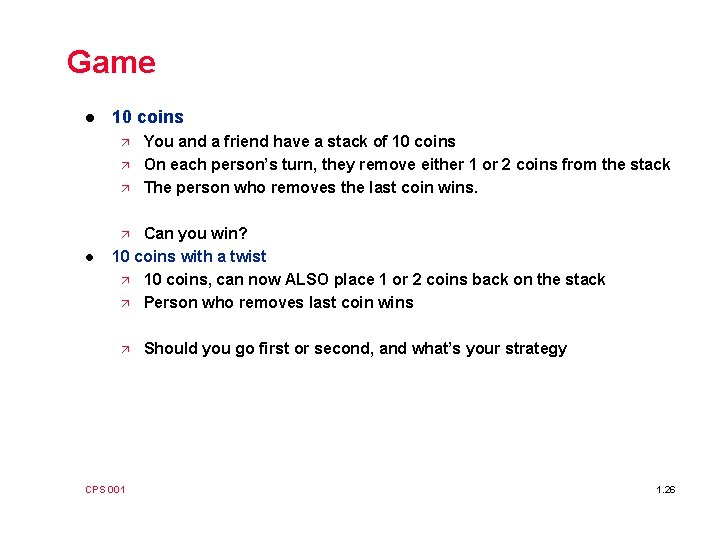 Game

- 10 coins
  - You and a friend have a stack of 10 coins
  - On each person's turn, they remove either 1 or 2 coins from the stack
  - The person who removes the last coin wins.

  - Can you win?
- 10 coins with a twist
  - 10 coins, can now ALSO place 1 or 2 coins back on the stack
  - Person who removes last coin wins

  - Should you go first or second, and what's your strategy

CPS 001

1.26